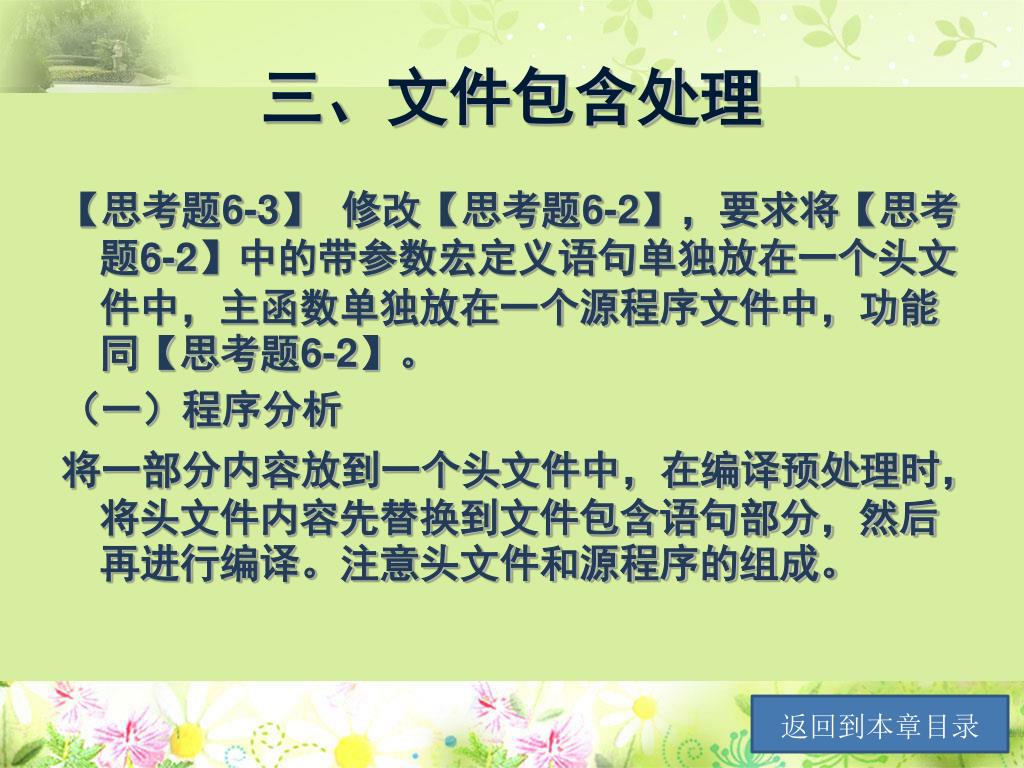 三、文件包含处理

【思考题6-3】 修改【思考题6-2】，要求将【思考题6-2】中的带参数宏定义语句单独放在一个头文件中，主函数单独放在一个源程序文件中，功能同【思考题6-2】。

（一）程序分析

将一部分内容放到一个头文件中，在编译预处理时，将头文件内容先替换到文件包含语句部分，然后再进行编译。注意头文件和源程序的组成。

返回到本章目录